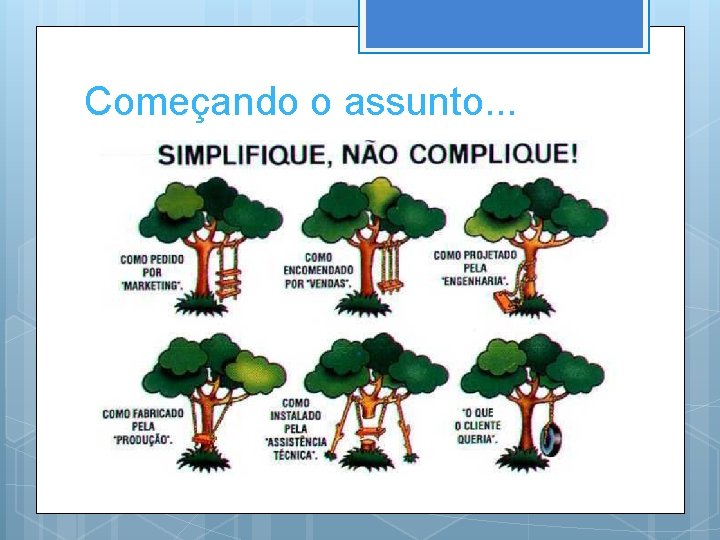 Começando o assunto...

SIMPLIFIQUE, NÃO COMPLIQUE!

COMO PEDIDO POR "MARKETING".

COMO ENCOMENDADO POR "VENDAS".

COMO PROJETADO PELA "ENGENHARIA".

COMO FABRICADO PELA "PRODUÇÃO".

COMO INSTALADO PELA "ASSISTÊNCIA TÉCNICA".

"O QUE O CLIENTE QUERIA".